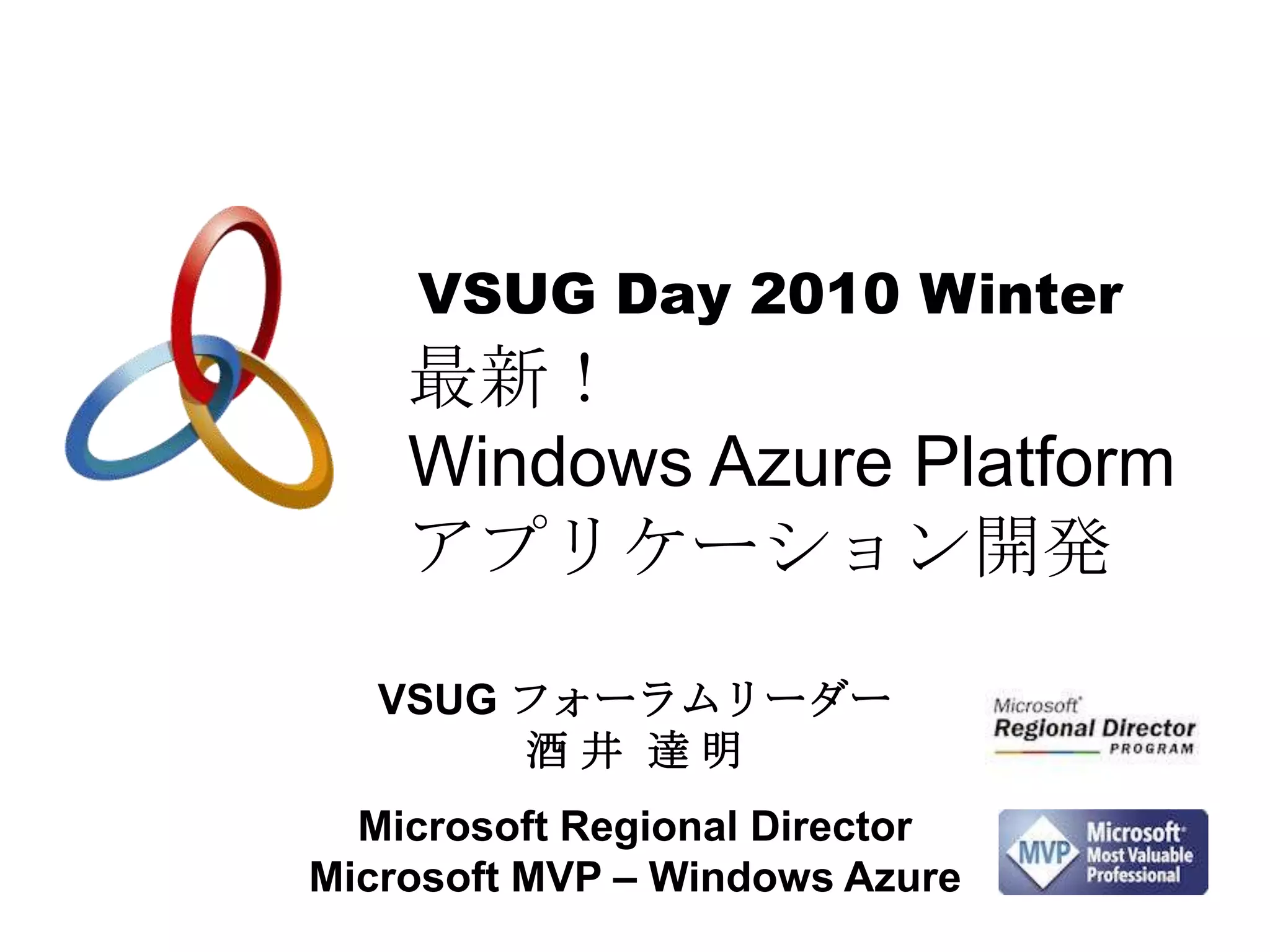 VSUG Day 2010 Winter
最新！
Windows Azure Platform
アプリケーション開発

VSUG フォーラムリーダー
酒井 達明

Microsoft Regional Director
Microsoft MVP – Windows Azure

Microsoft
Regional Director
PROGRAM

MVP
Microsoft
Most Valuable
Professional